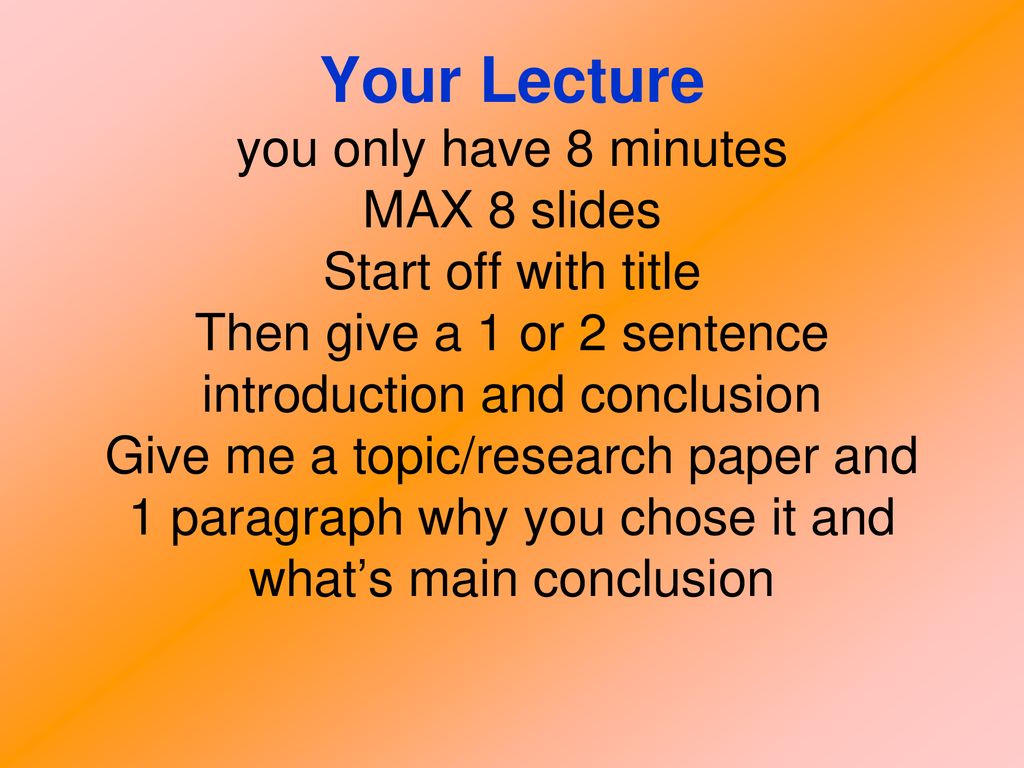 Your Lecture
you only have 8 minutes
MAX 8 slides
Start off with title
Then give a 1 or 2 sentence introduction and conclusion
Give me a topic/research paper and 1 paragraph why you chose it and what’s main conclusion